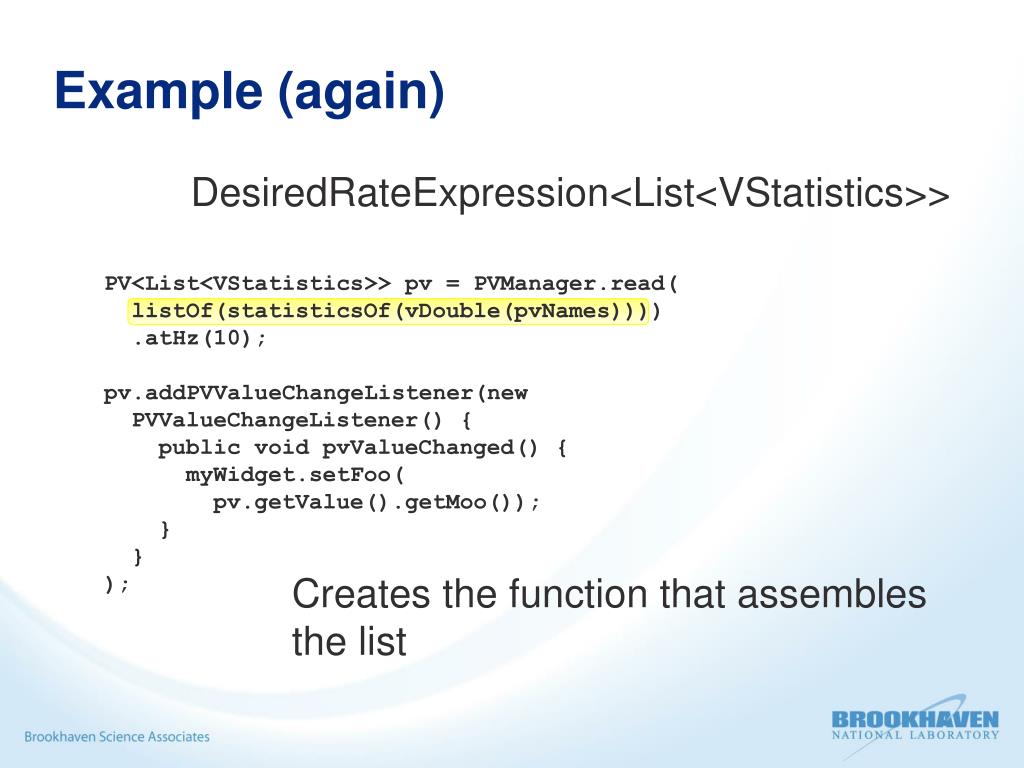 Example (again)

DesiredRateExpression<List<VStatistics>>

PV<List<VStatistics>> pv = PVManager.read(
  listOf(statisticsOf(vDouble(pvNames))))
  .atHz(10);

pv.addPVValueChangeListener(new
  PVValueChangeListener() {
    public void pvValueChanged() {
      myWidget.setFoo(
        pv.getValue().getMoo());
    }
  }
);

Creates the function that assembles the list

Brookhaven Science Associates

BROOKHAVEN
NATIONAL LABORATORY